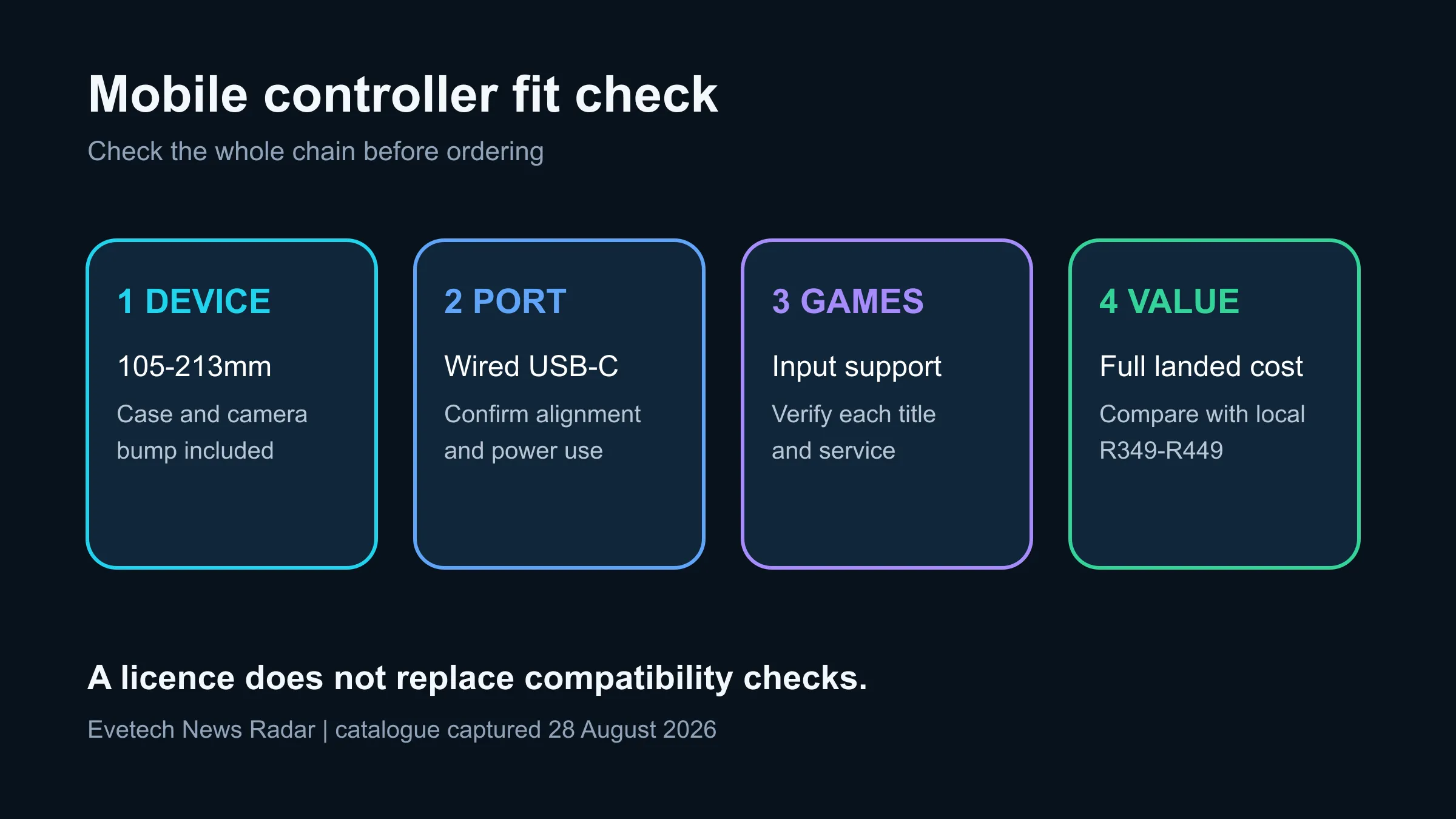 Mobile controller fit check

Check the whole chain before ordering

1 DEVICE

105-213mm

Case and camera bump included

2 PORT

Wired USB-C

Confirm alignment and power use

3 GAMES

Input support

Verify each title and service

4 VALUE

Full landed cost

Compare with local R349-R449

A licence does not replace compatibility checks.

Evetech News Radar | catalogue captured 28 August 2026